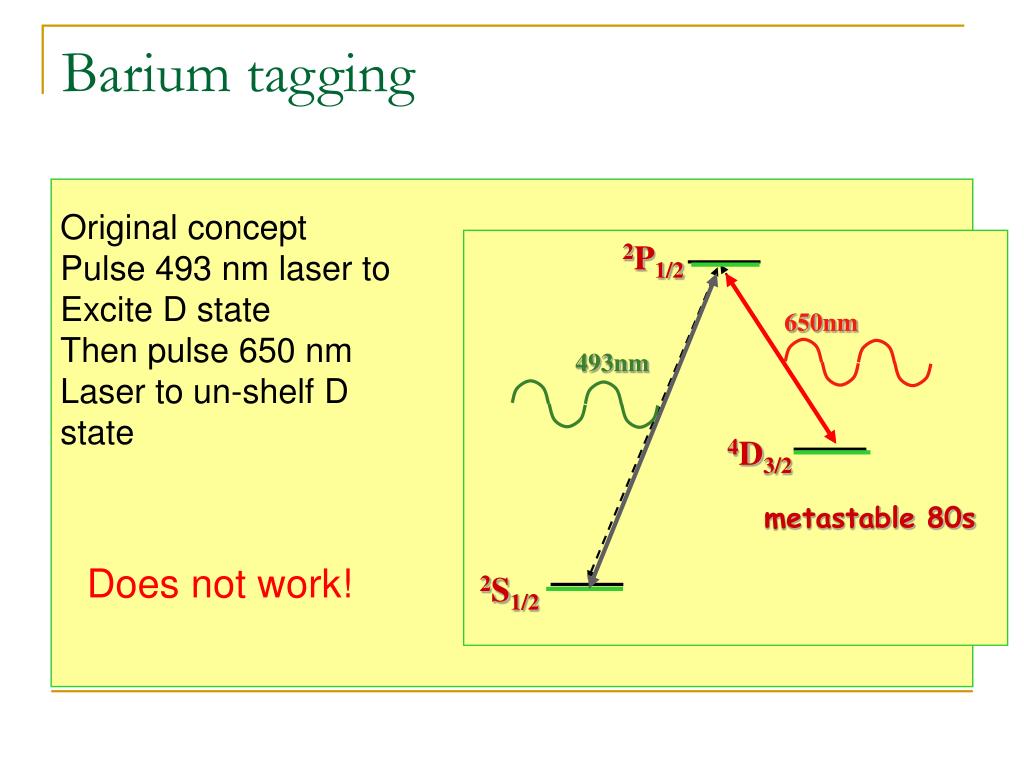 Barium tagging

Original concept
Pulse 493 nm laser to Excite D state
Then pulse 650 nm Laser to un-shelf D state

Does not work!

$^2P_{1/2}$

650nm

493nm

$^4D_{3/2}$

metastable 80s

$^2S_{1/2}$